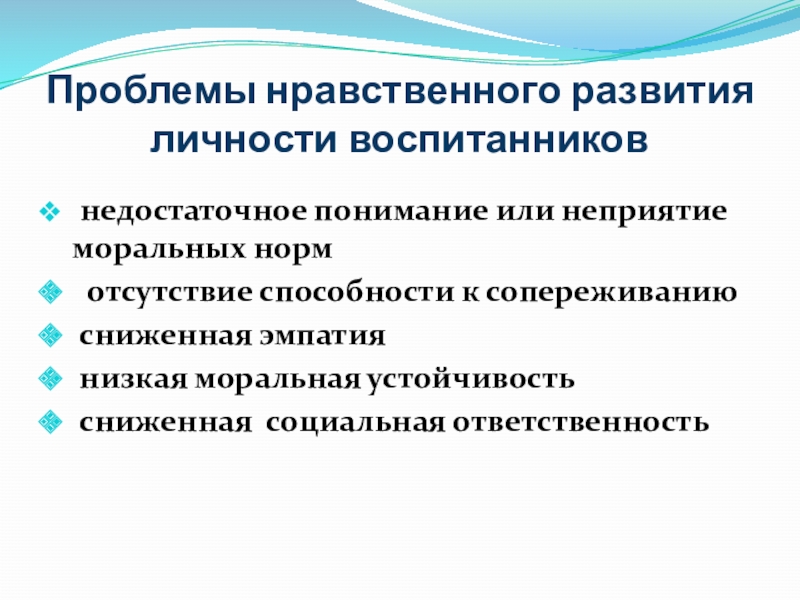 Проблемы нравственного развития личности воспитанников

недостаточное понимание или неприятие моральных норм

отсутствие способности к сопереживанию

сниженная эмпатия

низкая моральная устойчивость

сниженная социальная ответственность